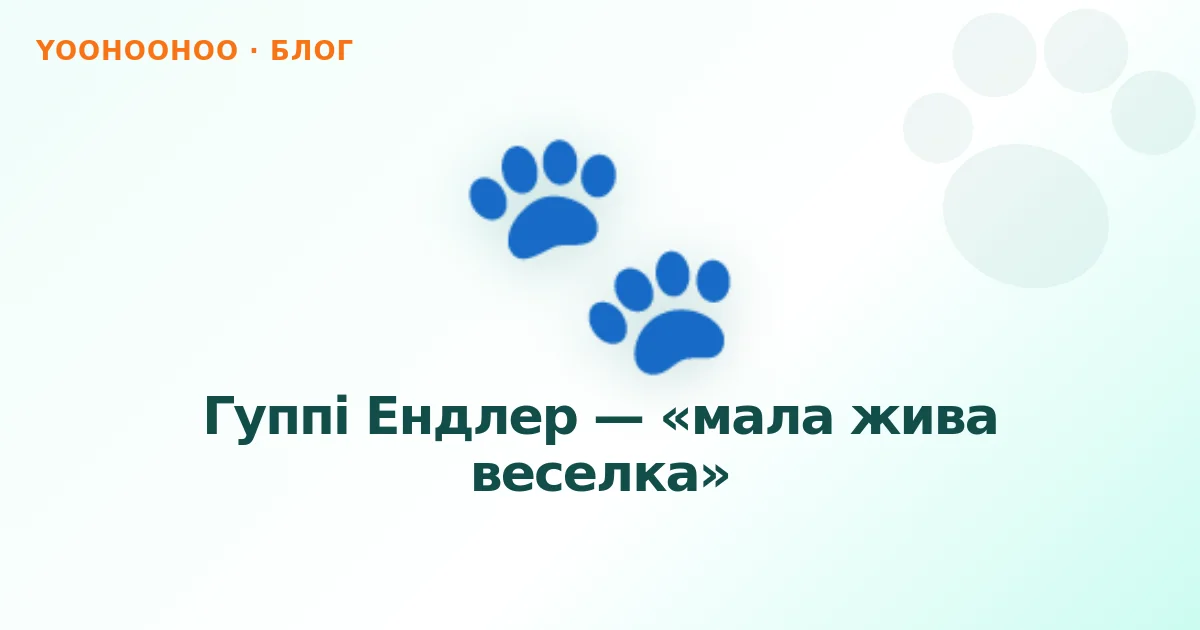 YOOHOOHOO · БЛОГ

Гуппі Ендлер — «мала жива веселка»